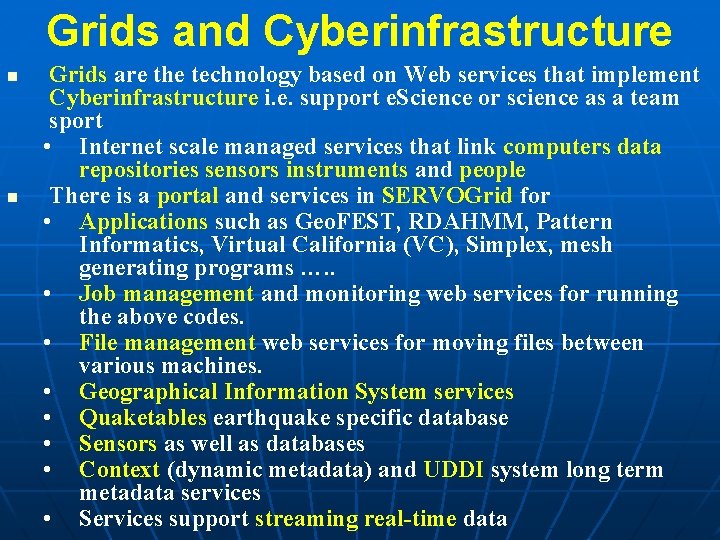 Grids and Cyberinfrastructure

■ Grids are the technology based on Web services that implement Cyberinfrastructure i.e. support eScience or science as a team sport
• Internet scale managed services that link computers data repositories sensors instruments and people

■ There is a portal and services in SERVOGrid for
• Applications such as GeoFEST, RDAHMM, Pattern Informatics, Virtual California (VC), Simplex, mesh generating programs …..
• Job management and monitoring web services for running the above codes.
• File management web services for moving files between various machines.
• Geographical Information System services
• Quaketables earthquake specific database
• Sensors as well as databases
• Context (dynamic metadata) and UDDI system long term metadata services
• Services support streaming real-time data